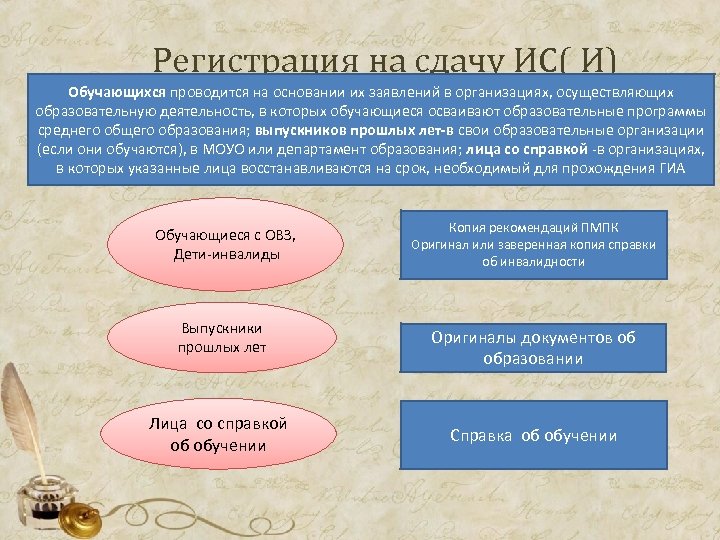 Регистрация на сдачу ИС( И)

**Обучающихся** проводится на основании их заявлений в организациях, осуществляющих образовательную деятельность, в которых обучающиеся осваивают образовательные программы среднего общего образования; **выпускников прошлых лет-в** свои образовательные организации (если они обучаются), в МОУО или департамент образования; **лица со справкой** -в организациях, в которых указанные лица восстанавливаются на срок, необходимый для прохождения ГИА

Обучающиеся с ОВЗ, Дети-инвалиды

Копия рекомендаций ПМПК
Оригинал или заверенная копия справки об инвалидности

Выпускники прошлых лет

Оригиналы документов об образовании

Лица со справкой об обучении

Справка об обучении